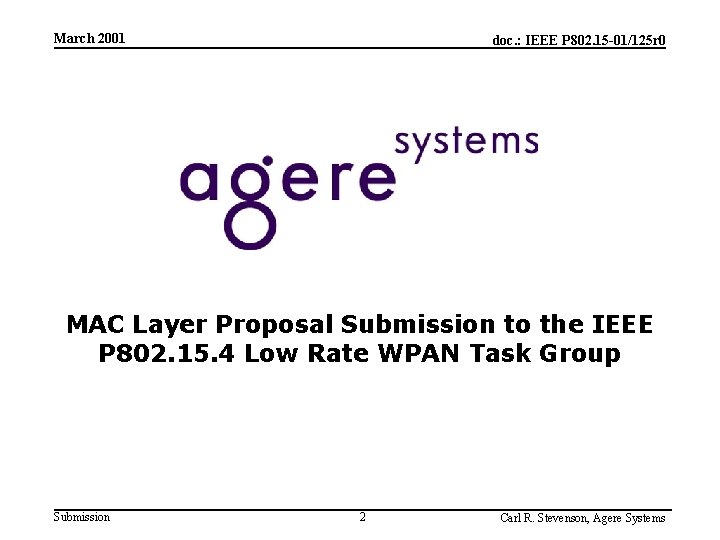 March 2001

doc.: IEEE P802.15-01/125r0

agere systems

MAC Layer Proposal Submission to the IEEE P802.15.4 Low Rate WPAN Task Group

Submission

2

Carl R. Stevenson, Agere Systems